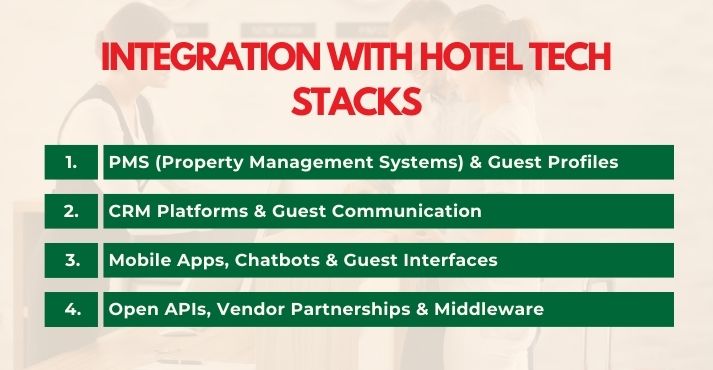 INTEGRATION WITH HOTEL TECH STACKS

1. PMS (Property Management Systems) & Guest Profiles

2. CRM Platforms & Guest Communication

3. Mobile Apps, Chatbots & Guest Interfaces

4. Open APIs, Vendor Partnerships & Middleware